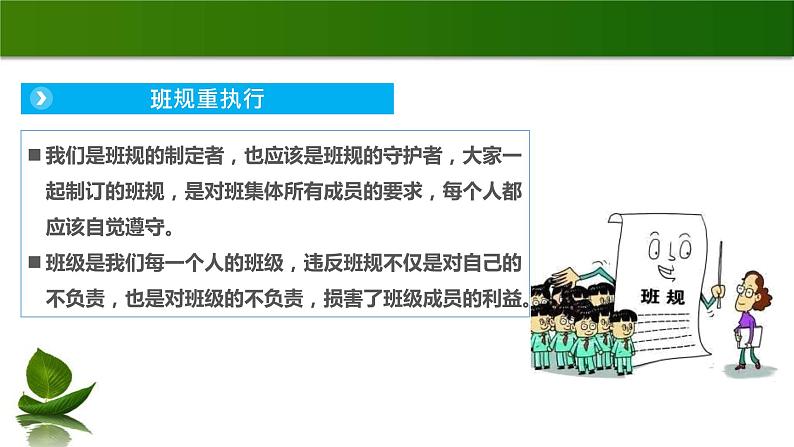 班规重执行

■ 我们是班规的制定者，也应该是班规的守护者，大家一起制订的班规，是对班集体所有成员的要求，每个人都应该自觉遵守。

■ 班级是我们每一个人的班级，违反班规不仅是对自己的不负责，也是对班级的不负责，损害了班级成员的利益。

班规